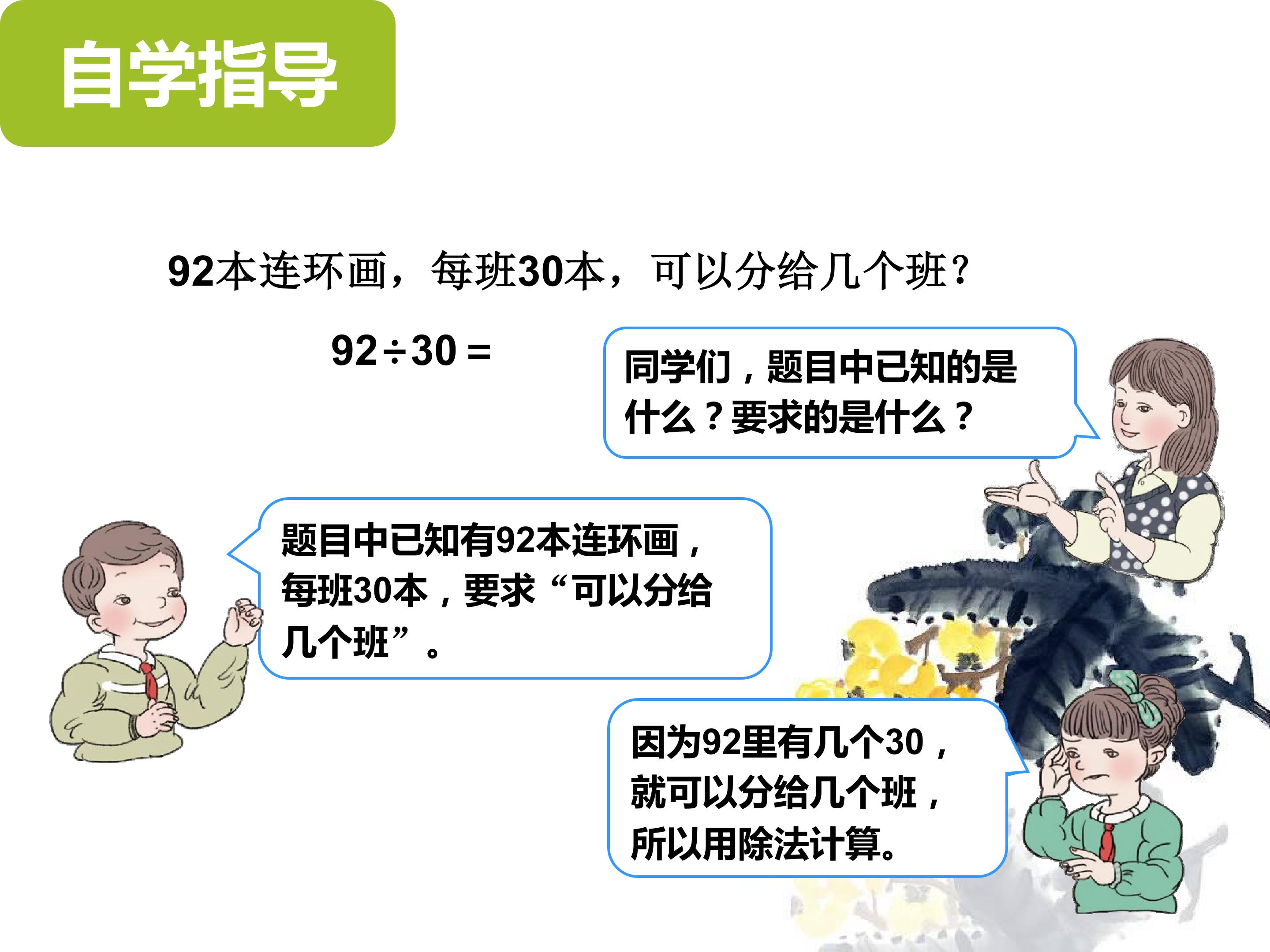 自学指导

92本连环画，每班30本，可以分给几个班？

$92 \div 30 =$

同学们，题目中已知的是什么？要求的是什么？

题目中已知有92本连环画，每班30本，要求“可以分给几个班”。

因为92里有几个30，就可以分给几个班，所以用除法计算。